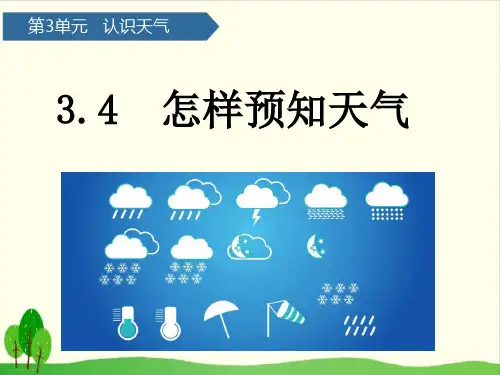 第3单元 认识天气

3.4 怎样预知天气